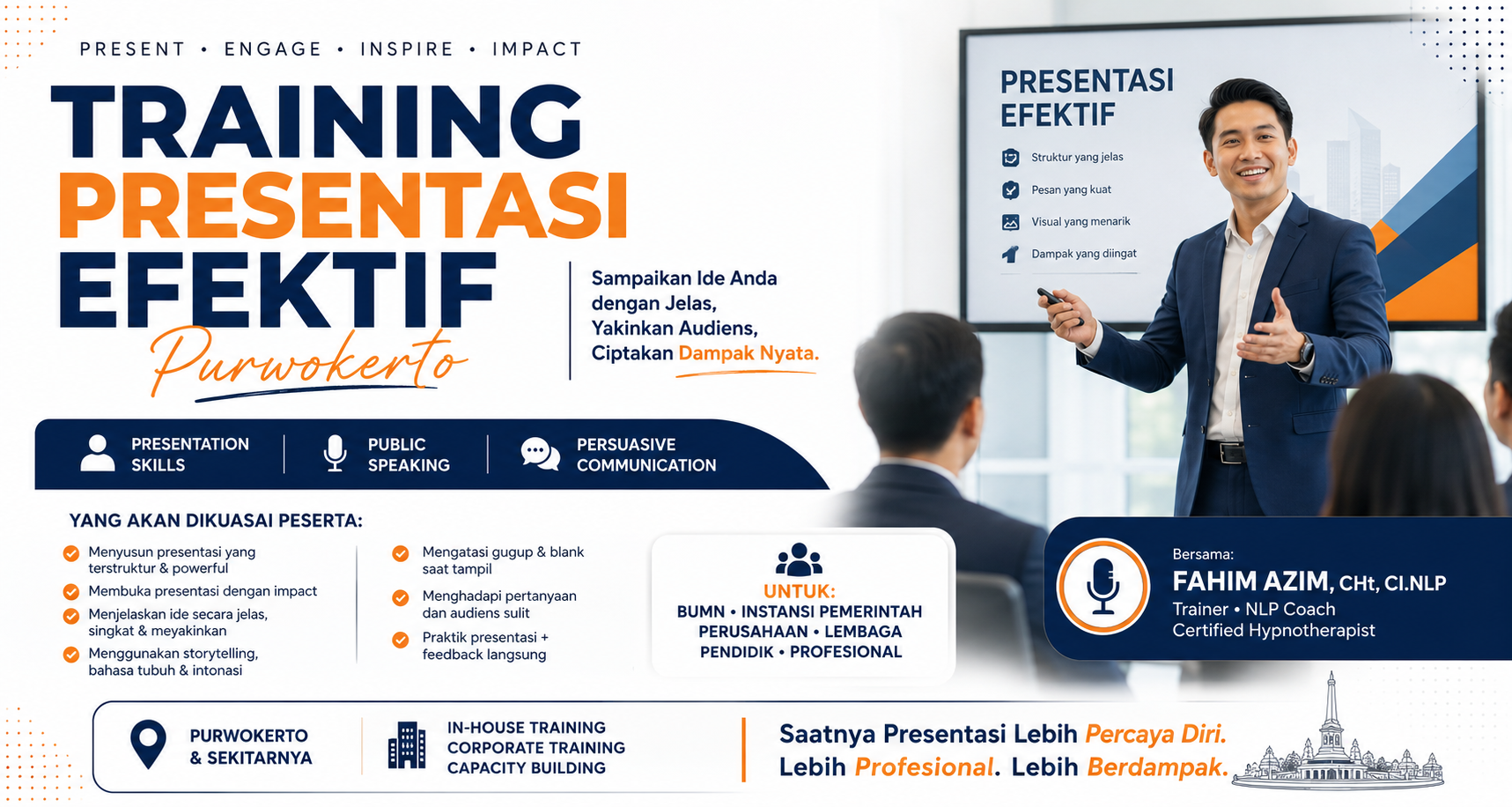 PRESENT • ENGAGE • INSPIRE • IMPACT

TRAINING PRESENTASI EFEKTIF

Purwokerto

Sampaikan Ide Anda dengan Jelas, Yakinkan Audiens, Ciptakan Dampak Nyata.

PRESENTASI EFEKTIF

Struktur yang jelas

Pesan yang kuat

Visual yang menarik

Dampak yang diingat

PRESENTATION SKILLS

PUBLIC SPEAKING

PERSUASIVE COMMUNICATION

YANG AKAN DIKUASAI PESERTA:

Menyusun presentasi yang terstruktur & powerful

Membuka presentasi dengan impact

Menjelaskan ide secara jelas, singkat & meyakinkan

Menggunakan storytelling, bahasa tubuh & intonasi

Mengatasi gugup & blank saat tampil

Menghadapi pertanyaan dan audiens sulit

Praktik presentasi + feedback langsung

UNTUK:
BUMN • INSTANSI PEMERINTAH
PERUSAHAAN • LEMBAGA
PENDIDIK • PROFESIONAL

Bersama:
FAHIM AZIM, CHt, CI.NLP
Trainer • NLP Coach
Certified Hypnotherapist

PURWOKERTO & SEKITARNYA

IN-HOUSE TRAINING
CORPORATE TRAINING
CAPACITY BUILDING

Saatnya Presentasi Lebih Percaya Diri.
Lebih Profesional. Lebih Berdampak.